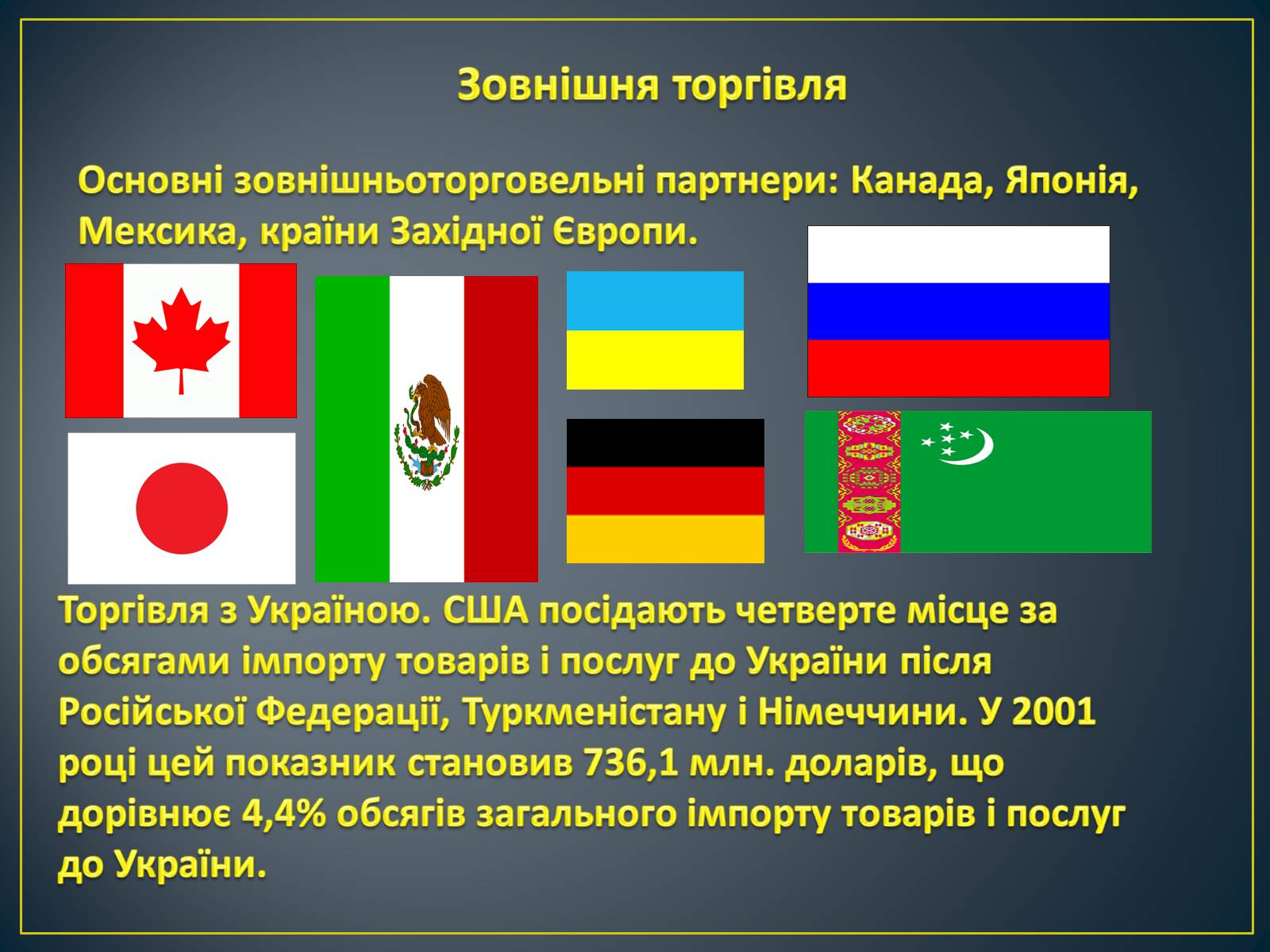 Зовнішня торгівля

Основні зовнішньоторговельні партнери: Канада, Японія, Мексика, країни Західної Європи.

Торгівля з Україною. США посідають четверте місце за обсягами імпорту товарів і послуг до України після Російської Федерації, Туркменістану і Німеччини. У 2001 році цей показник становив 736,1 млн. доларів, що дорівнює 4,4% обсягів загального імпорту товарів і послуг до України.